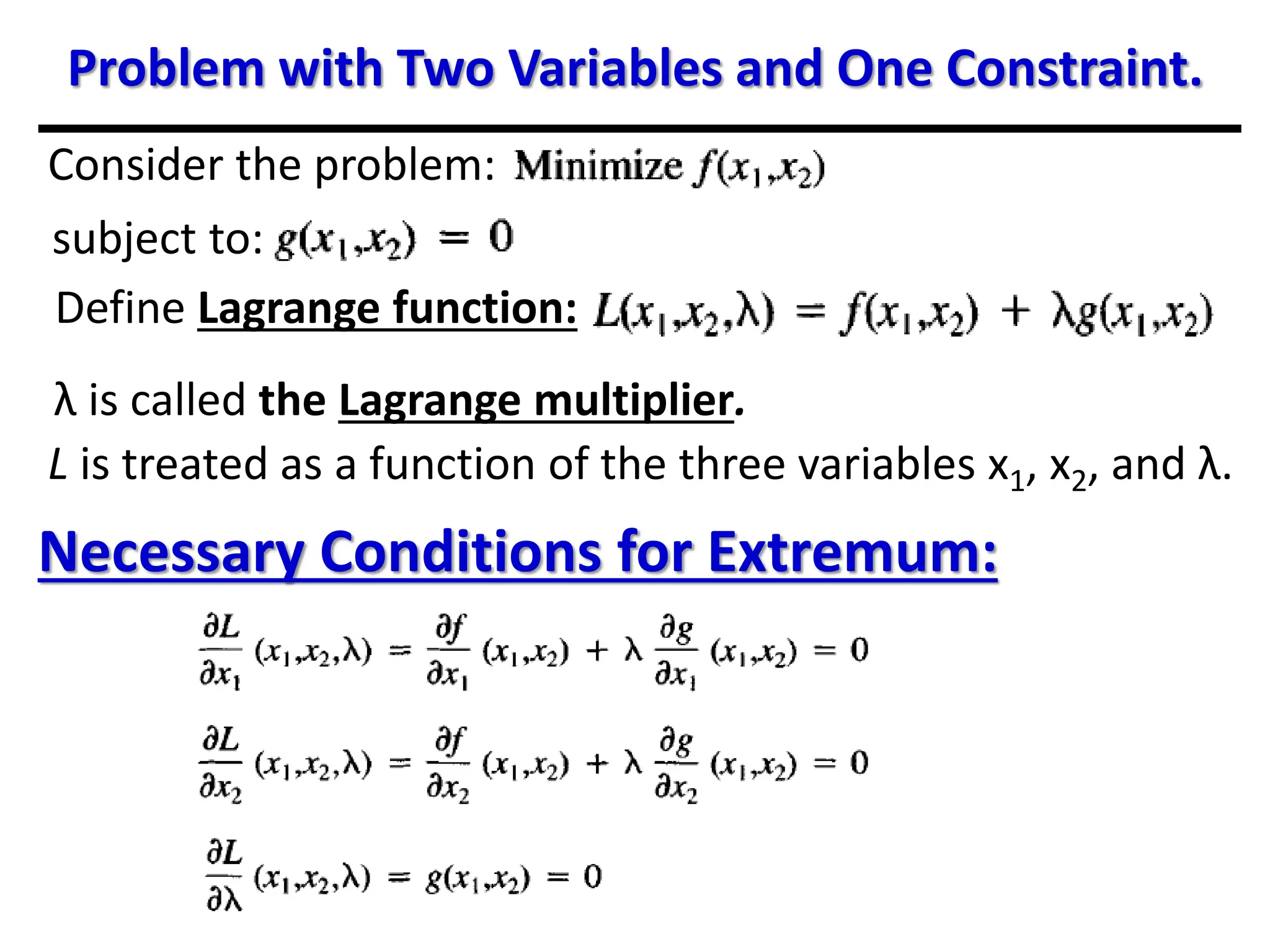 Problem with Two Variables and One Constraint.

Consider the problem: Minimize $f(x_1,x_2)$

subject to: $g(x_1,x_2) = 0$

Define Lagrange function: $L(x_1,x_2,\lambda) = f(x_1,x_2) + \lambda g(x_1,x_2)$

λ is called the Lagrange multiplier.

$L$ is treated as a function of the three variables $x_1$, $x_2$, and λ.

Necessary Conditions for Extremum:

$\frac{\partial L}{\partial x_1}(x_1,x_2,\lambda) = \frac{\partial f}{\partial x_1}(x_1,x_2) + \lambda \frac{\partial g}{\partial x_1}(x_1,x_2) = 0$

$\frac{\partial L}{\partial x_2}(x_1,x_2,\lambda) = \frac{\partial f}{\partial x_2}(x_1,x_2) + \lambda \frac{\partial g}{\partial x_2}(x_1,x_2) = 0$

$\frac{\partial L}{\partial \lambda}(x_1,x_2,\lambda) = g(x_1,x_2) = 0$